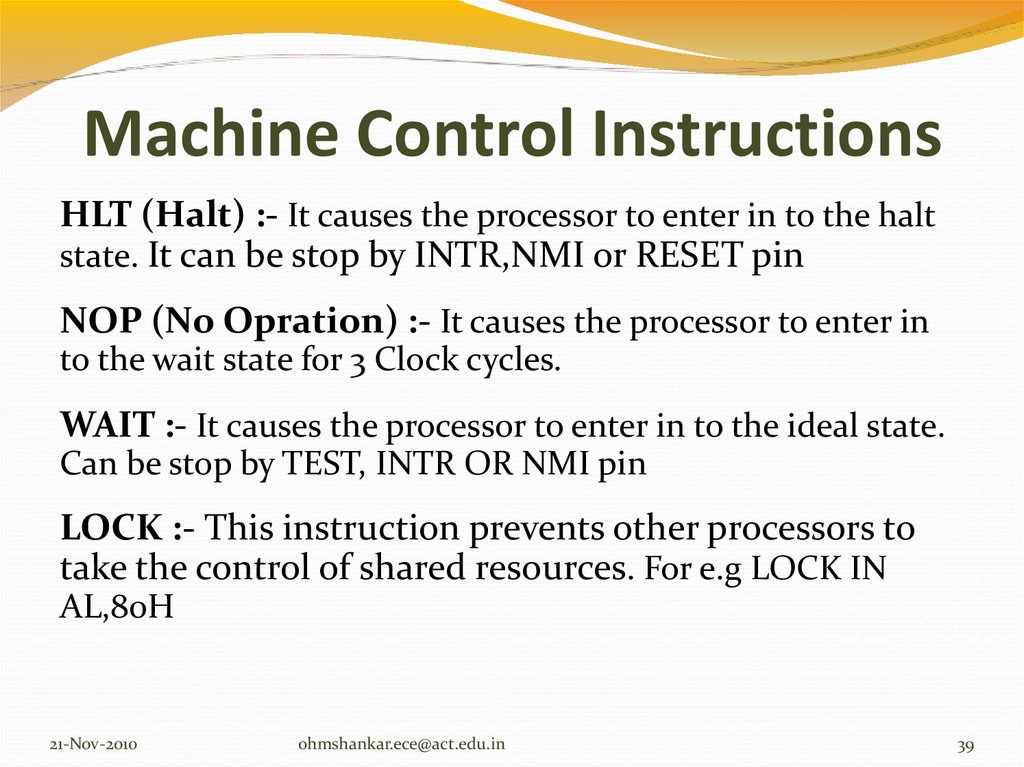 Machine Control Instructions

HLT (Halt) :- It causes the processor to enter in to the halt state. It can be stop by INTR,NMI or RESET pin

NOP (No Opration) :- It causes the processor to enter in to the wait state for 3 Clock cycles.

WAIT :- It causes the processor to enter in to the ideal state. Can be stop by TEST, INTR OR NMI pin

LOCK :- This instruction prevents other processors to take the control of shared resources. For e.g LOCK IN AL,80H

21-Nov-2010 ohmshankar.ece@act.edu.in 39